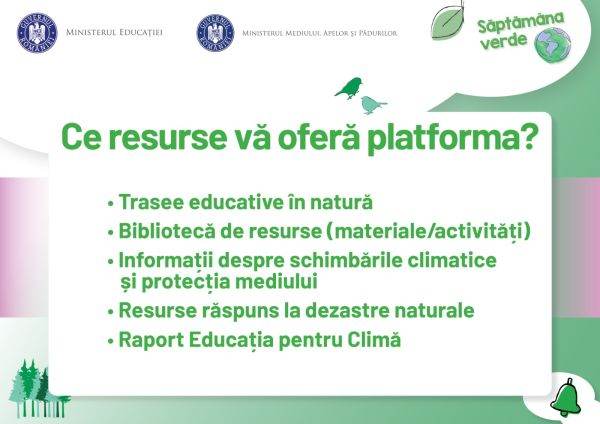 GUVERNUL ROMÂNIEI
MINISTERUL EDUCAȚIEI

GUVERNUL ROMÂNIEI
MINISTERUL MEDIULUI, APELOR ȘI PĂDURILOR

Săptămâna verde

Ce resurse vă oferă platforma?

• Trasee educative în natură
• Bibliotecă de resurse (materiale/activități)
• Informații despre schimbările climatice și protecția mediului
• Resurse răspuns la dezastre naturale
• Raport Educația pentru Climă